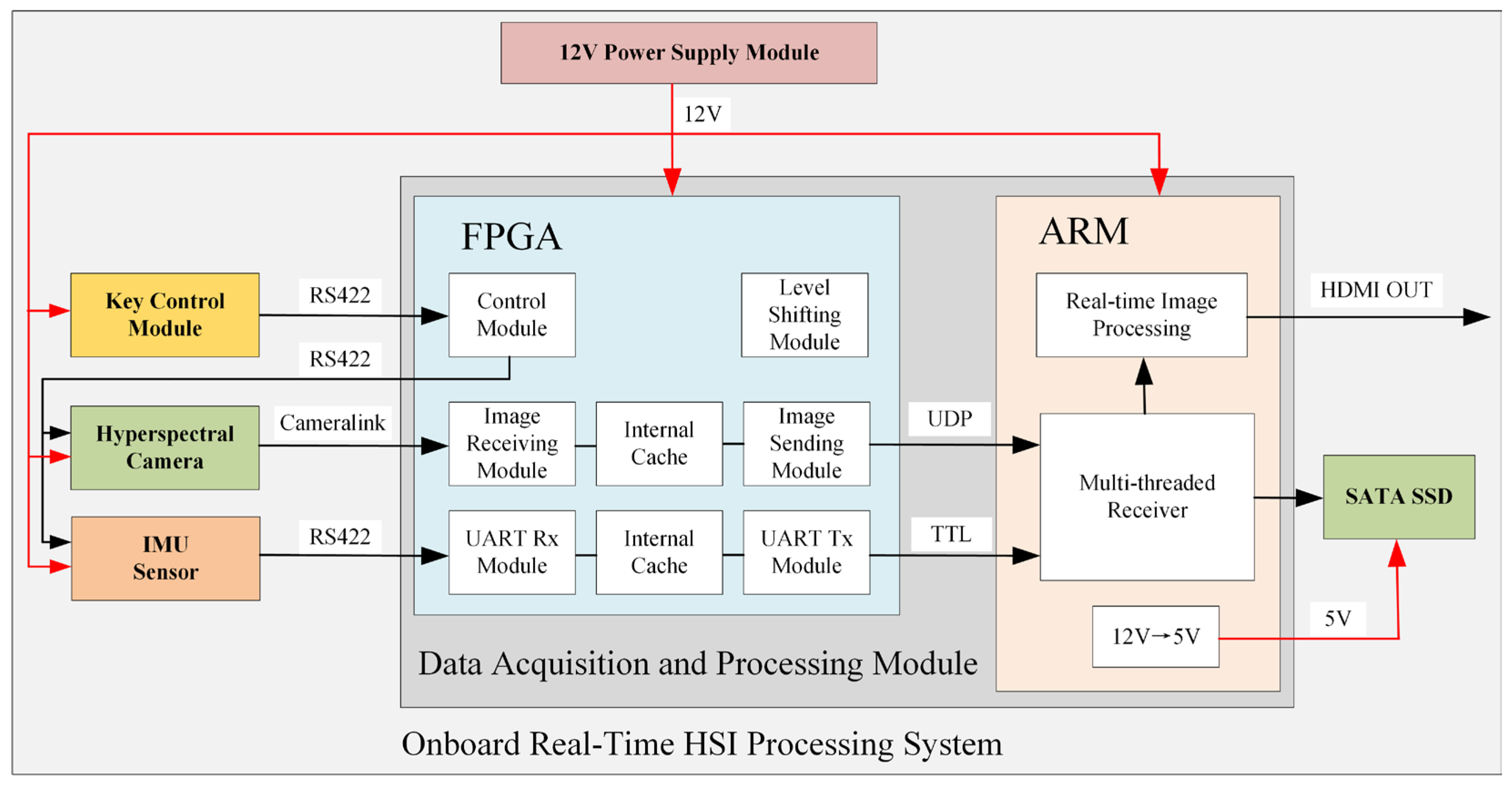 12V Power Supply Module

12V

FPGA

ARM

Key Control Module

RS422

Control Module

Level Shifting Module

Real-time Image Processing

HDMI OUT

RS422

Hyperspectral Camera

Cameralink

Image Receiving Module

Internal Cache

Image Sending Module

UDP

Multi-threaded Receiver

SATA SSD

IMU Sensor

RS422

UART Rx Module

Internal Cache

UART Tx Module

TTL

12V→5V

5V

Data Acquisition and Processing Module

Onboard Real-Time HSI Processing System